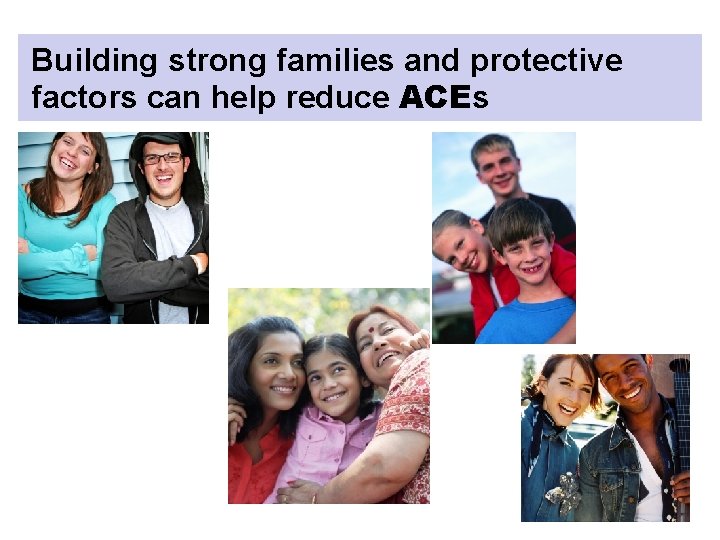 Building strong families and protective factors can help reduce ACEs